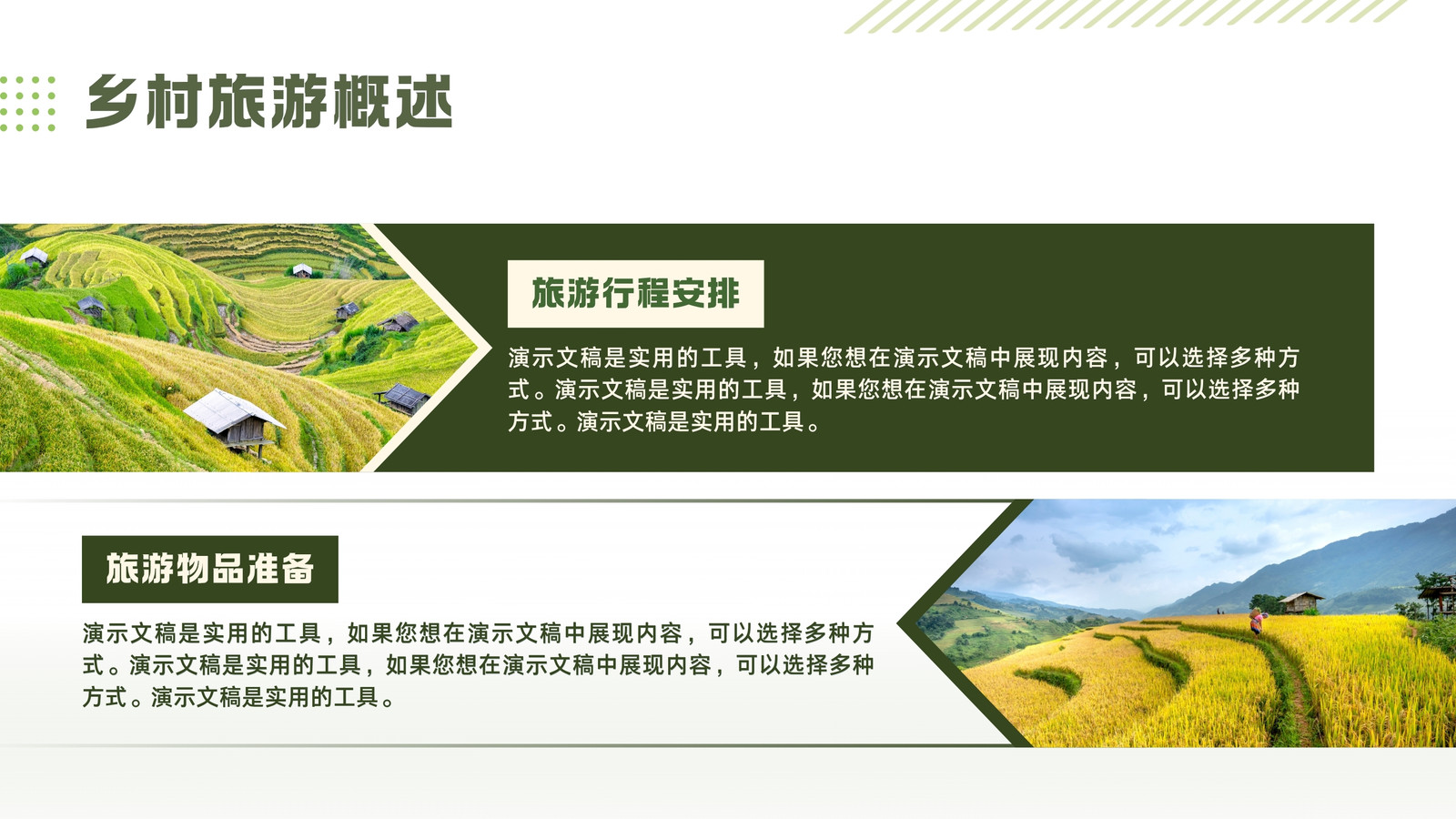 乡村旅游概述

旅游行程安排

演示文稿是实用的工具，如果您想在演示文稿中展现内容，可以选择多种方式。演示文稿是实用的工具，如果您想在演示文稿中展现内容，可以选择多种方式。演示文稿是实用的工具。

旅游物品准备

演示文稿是实用的工具，如果您想在演示文稿中展现内容，可以选择多种方式。演示文稿是实用的工具，如果您想在演示文稿中展现内容，可以选择多种方式。演示文稿是实用的工具。